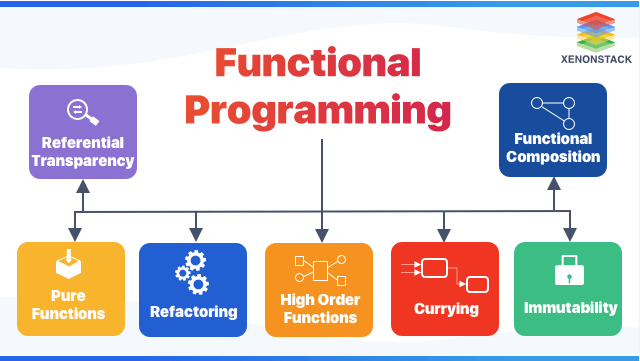 XENONSTACK

Functional Programming

Referential Transparency

Functional Composition

Pure Functions

Refactoring

High Order Functions

Currying

Immutability